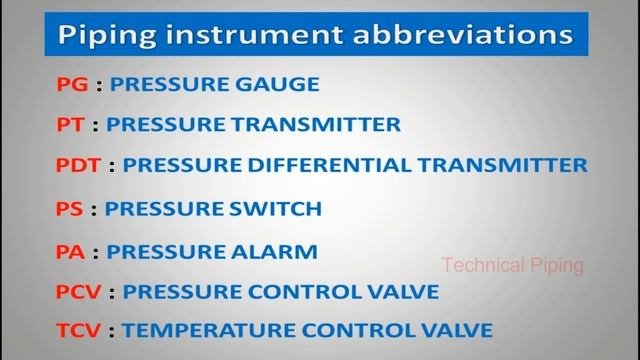 Piping instrument abbreviations

PG : PRESSURE GAUGE

PT : PRESSURE TRANSMITTER

PDT : PRESSURE DIFFERENTIAL TRANSMITTER

PS : PRESSURE SWITCH

PA : PRESSURE ALARM

Technical Piping

PCV : PRESSURE CONTROL VALVE

TCV : TEMPERATURE CONTROL VALVE